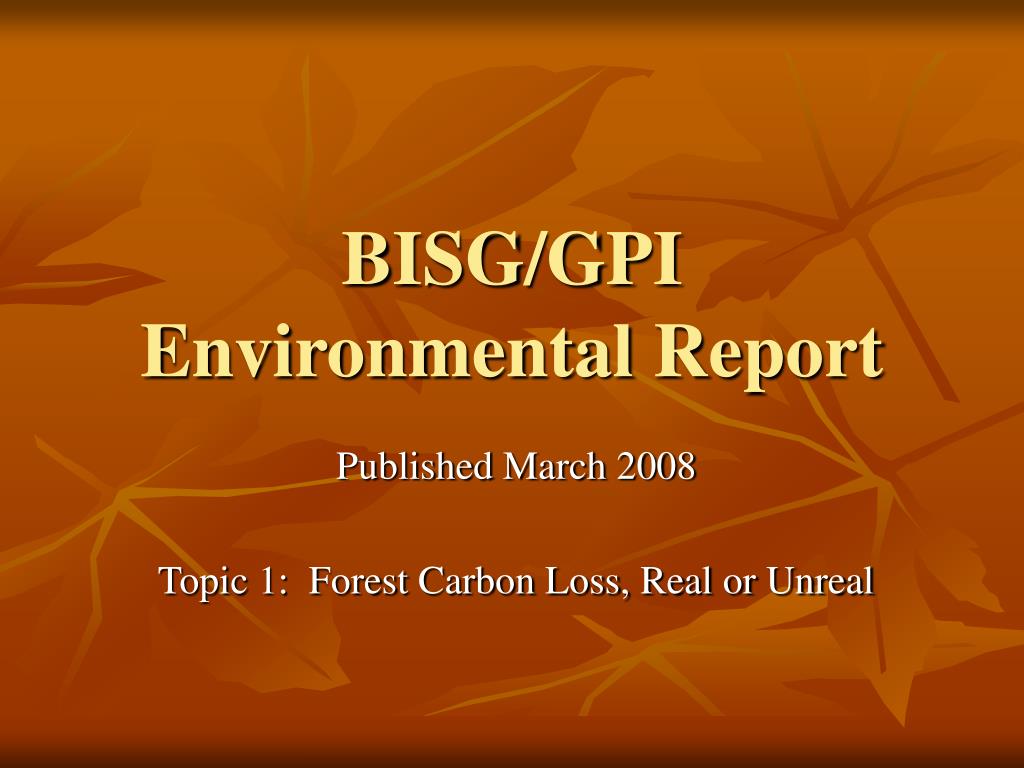 BISG/GPI
Environmental Report

Published March 2008

Topic 1: Forest Carbon Loss, Real or Unreal